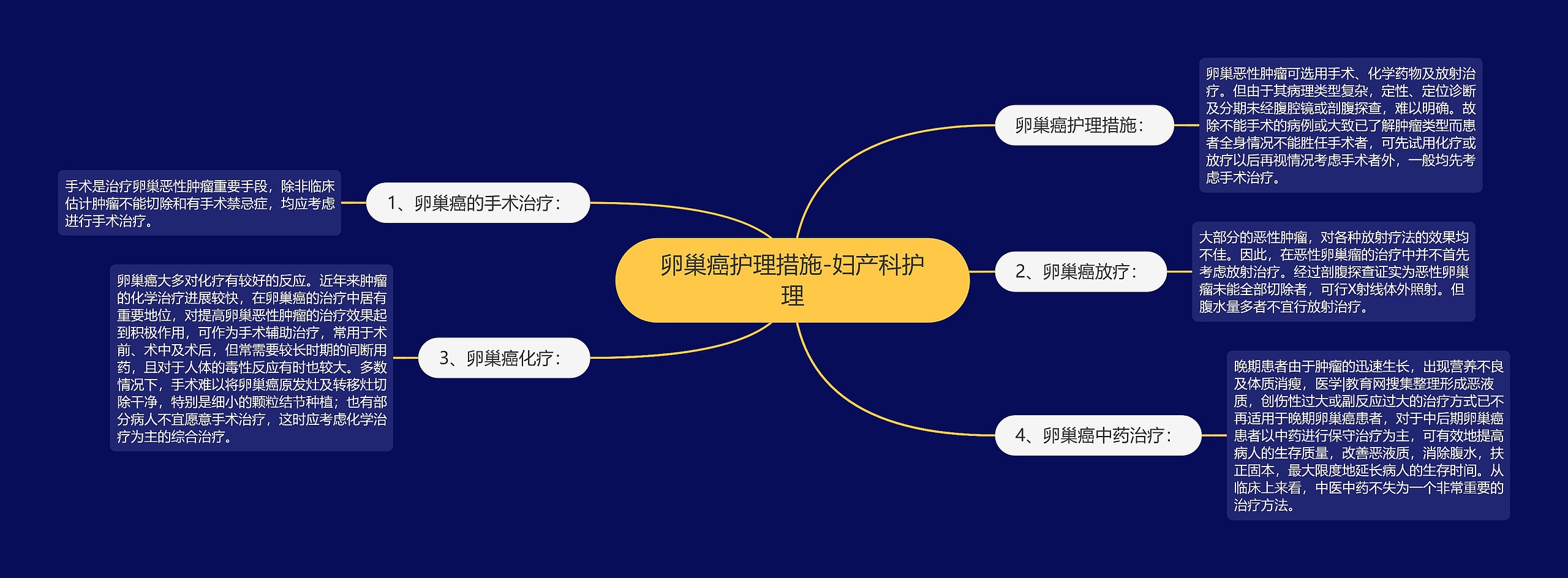 卵巢癌护理措施-妇产科护理

卵巢癌护理措施：

卵巢恶性肿瘤可选用手术、化学药物及放射治疗。但由于其病理类型复杂，定性、定位诊断及分期未经腹腔镜或剖腹探查，难以明确。故除不能手术的病例或大致已了解肿瘤类型而患者全身情况不能胜任手术者，可先试用化疗或放疗以后再视情况考虑手术者外，一般均先考虑手术治疗。

1、卵巢癌的手术治疗：

手术是治疗卵巢恶性肿瘤重要手段，除非临床估计肿瘤不能切除和有手术禁忌症，均应考虑进行手术治疗。

2、卵巢癌放疗：

大部分的恶性肿瘤，对各种放射疗法的效果均不佳。因此，在恶性卵巢瘤的治疗中并不首先考虑放射治疗。经过剖腹探查证实为恶性卵巢瘤未能全部切除者，可行X射线体外照射。但腹水量多者不宜行放射治疗。

3、卵巢癌化疗：

卵巢癌大多对化疗有较好的反应。近年来肿瘤的化学治疗进展较快，在卵巢癌的治疗中居有重要地位，对提高卵巢恶性肿瘤的治疗效果起到积极作用，可作为手术辅助治疗，常用于术前、术中及术后，但常需要较长时期的间断用药，且对于人体的毒性反应有时也较大。多数情况下，手术难以将卵巢癌原发灶及转移灶切除干净，特别是细小的颗粒结节种植；也有部分病人不宜愿意手术治疗，这时应考虑化学治疗为主的综合治疗。

4、卵巢癌中药治疗：

晚期患者由于肿瘤的迅速生长，出现营养不良及体质消瘦，医学|教育网搜集整理形成恶液质，创伤性过大或副反应过大的治疗方式已不再适用于晚期卵巢癌患者，对于中后期卵巢癌患者以中药进行保守治疗为主，可有效地提高病人的生存质量，改善恶液质，消除腹水，扶正固本，最大限度地延长病人的生存时间。从临床上来看，中医中药不失为一个非常重要的治疗方法。